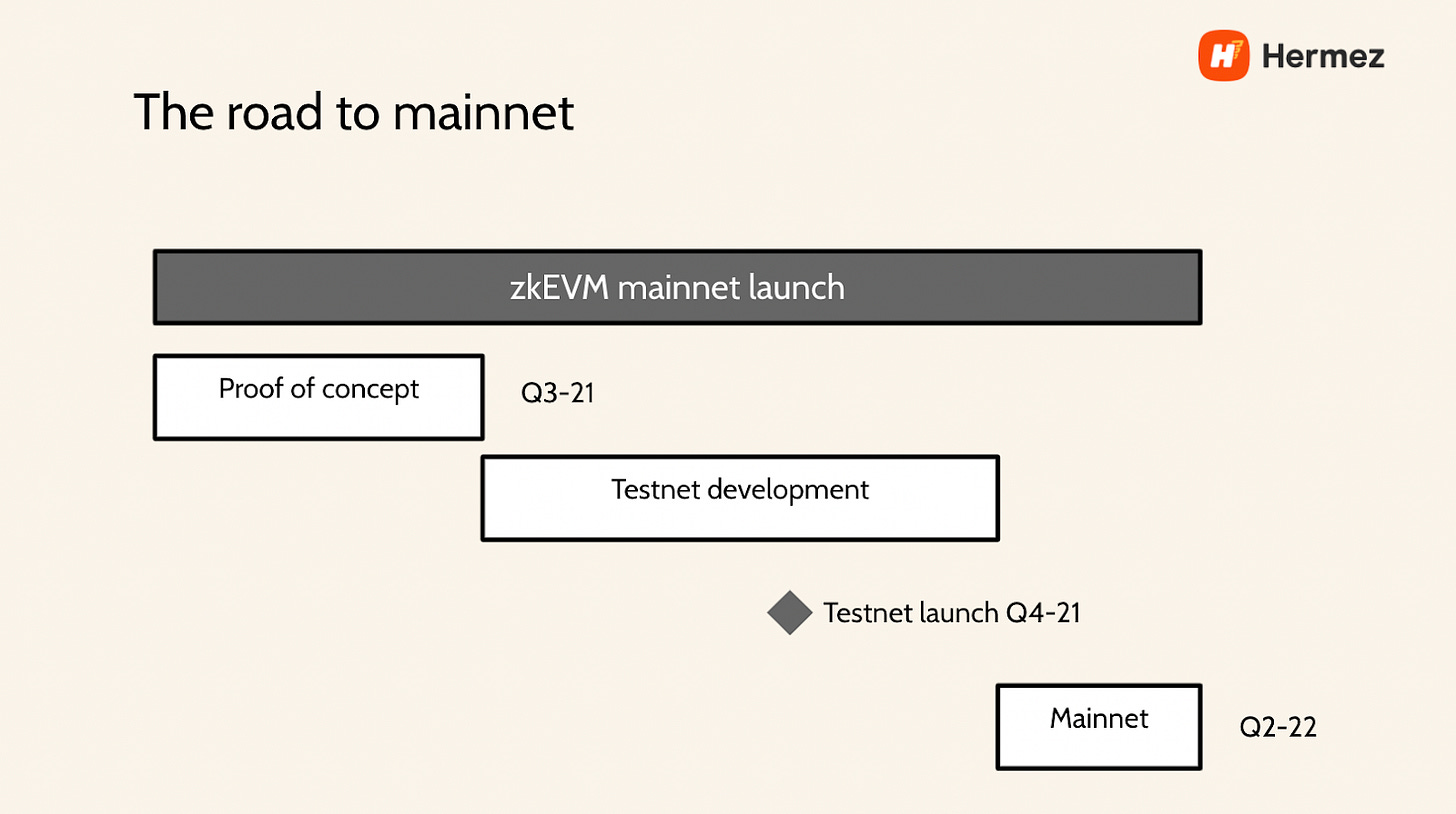 Hermez

The road to mainnet

zkEVM mainnet launch

Proof of concept

Q3-21

Testnet development

Testnet launch Q4-21

Mainnet

Q2-22